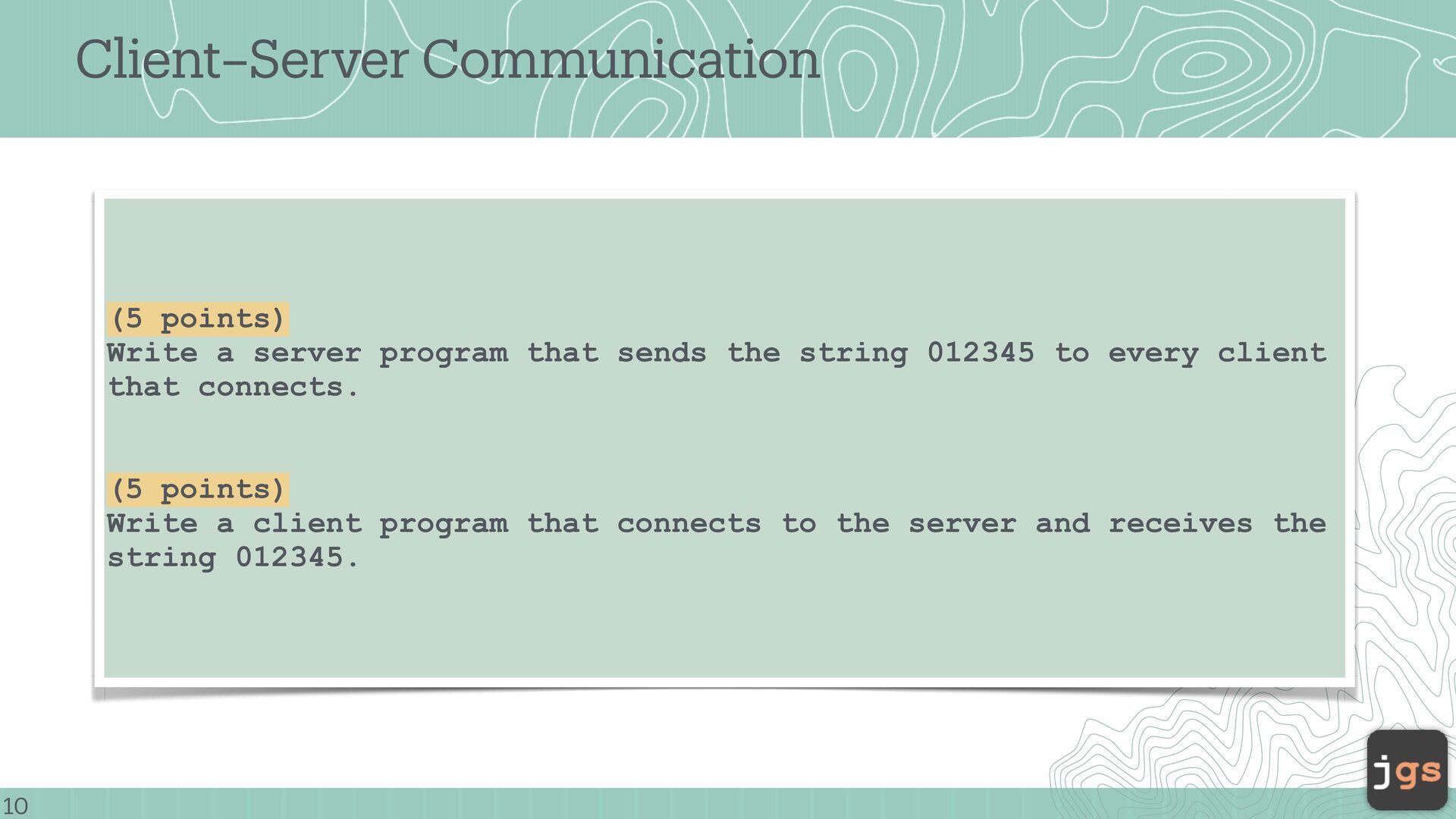 Client–Server Communication

(5 points)
Write a server program that sends the string 012345 to every client that connects.

(5 points)
Write a client program that connects to the server and receives the string 012345.

10

jgs